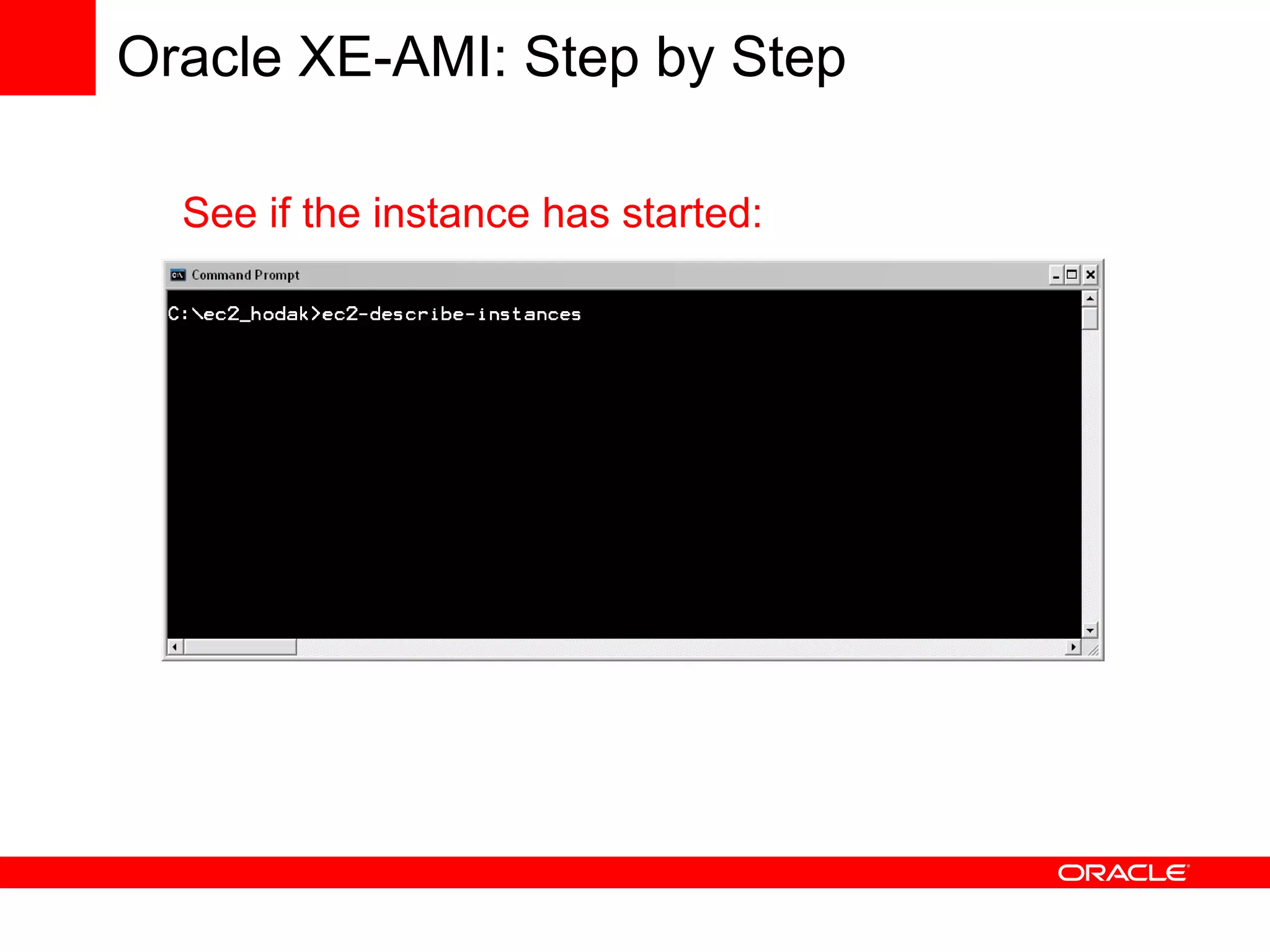 Oracle XE-AMI: Step by Step

See if the instance has started:

Command Prompt

C:\ec2_hodak>ec2-describe-instances

ORACLE